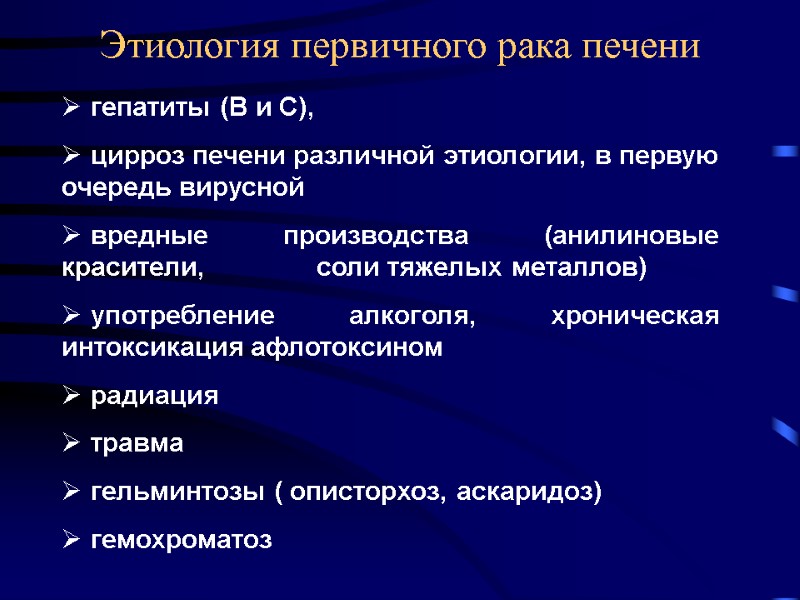 Этиология первичного рака печени

➢ гепатиты (В и С),

➢ цирроз печени различной этиологии, в первую очередь вирусной

➢ вредные производства (анилиновые красители, соли тяжелых металлов)

➢ употребление алкоголя, хроническая интоксикация афлотоксином

➢ радиация

➢ травма

➢ гельминтозы ( описторхоз, аскаридоз)

➢ гемохроматоз